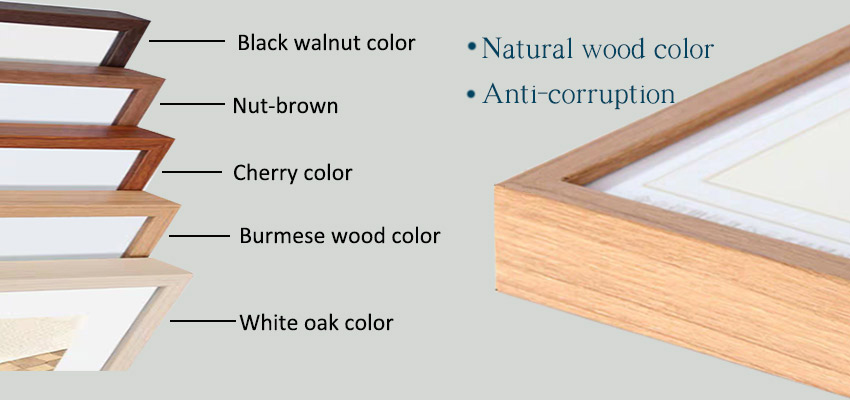 Black walnut color

Nut-brown

Cherry color

Burmese wood color

White oak color

• Natural wood color

• Anti-corruption